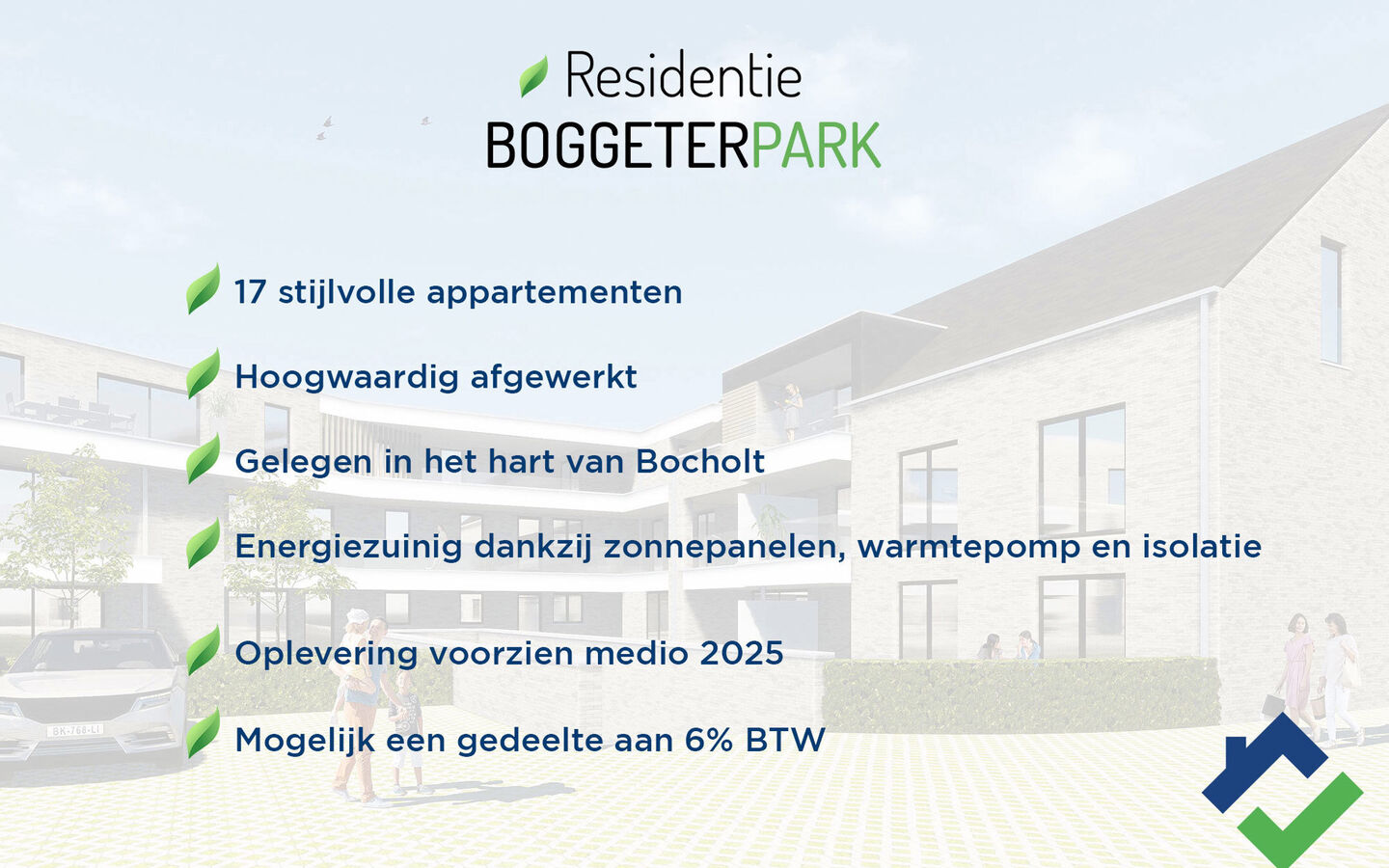 Residentie
BOGGETERPARK

17 stijlvolle appartementen

Hoogwaardig afgewerkt

Gelegen in het hart van Bocholt

Energiezuinig dankzij zonnepanelen, warmtepomp en isolatie

Oplevering voorzien medio 2025

Mogelijk een gedeelte aan 6% BTW

BK-768-LI